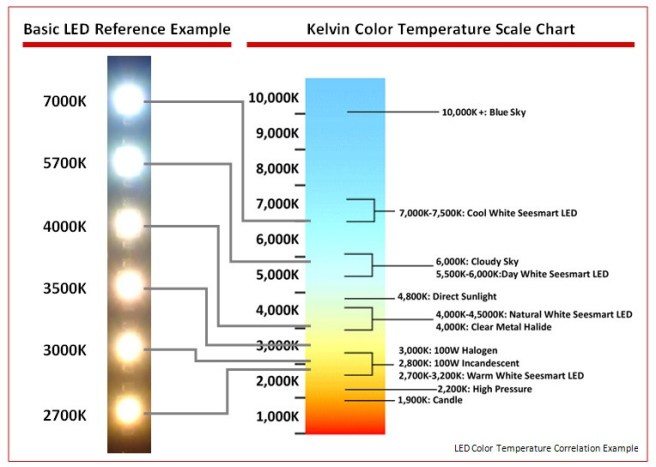 Basic LED Reference Example

7000K

5700K

4000K

3500K

3000K

2700K

Kelvin Color Temperature Scale Chart

10,000K

9,000K

8,000K

7,000K

6,000K

5,000K

4,000K

3,000K

2,000K

1,000K

10,000K+: Blue Sky

7,000K-7,500K: Cool White Seesmart LED

6,000K: Cloudy Sky
5,500K-6,000K:Day White Seesmart LED

4,800K: Direct Sunlight

4,000K-4,5000K: Natural White Seesmart LED
4,000K: Clear Metal Halide

3,000K: 100W Halogen
2,800K: 100W Incandescent
2,700K-3,200K: Warm White Seesmart LED

2,200K: High Pressure

1,900K: Candle

LED Color Temperature Correlation Example